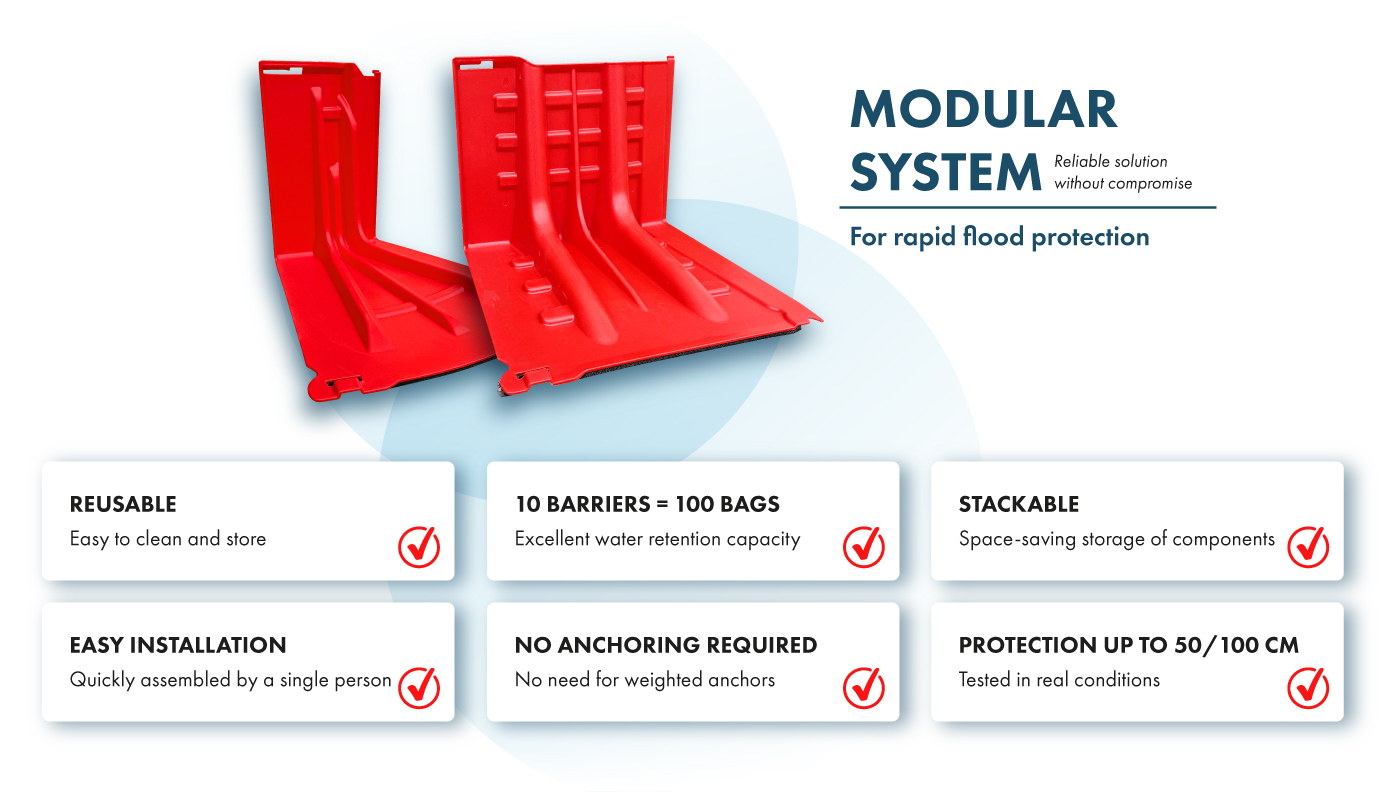 MODULAR SYSTEM

Reliable solution without compromise

For rapid flood protection

REUSABLE
Easy to clean and store

10 BARRIERS = 100 BAGS
Excellent water retention capacity

STACKABLE
Space-saving storage of components

EASY INSTALLATION
Quickly assembled by a single person

NO ANCHORING REQUIRED
No need for weighted anchors

PROTECTION UP TO 50/100 CM
Tested in real conditions